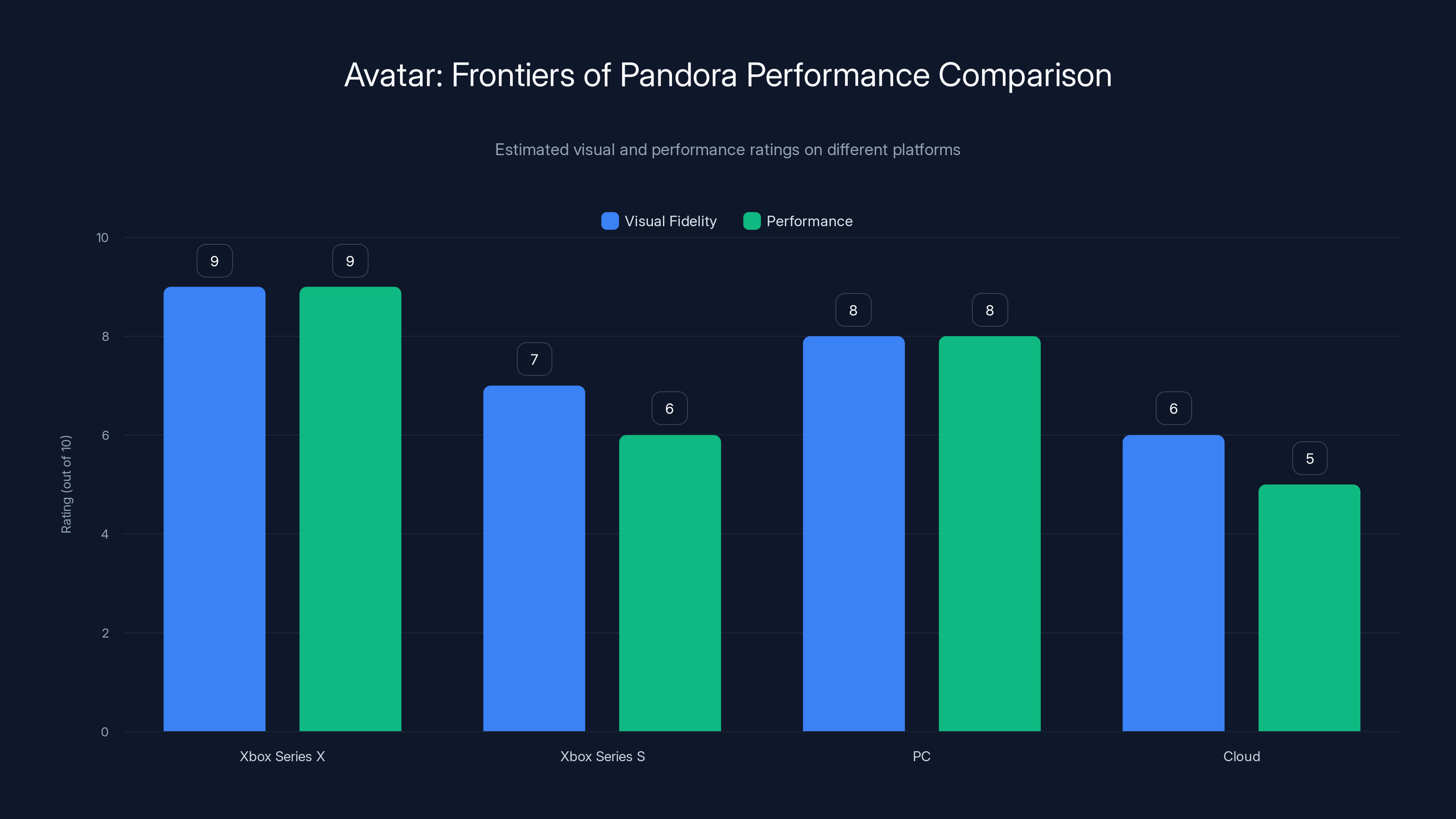 Avatar: Frontiers of Pandora Performance Comparison

Estimated visual and performance ratings on different platforms

Visual Fidelity Performance

Rating (out of 10)

10
8
6
4
2
0

9 9
7 6
8 8
6 5

Xbox Series X
Xbox Series S
PC
Cloud